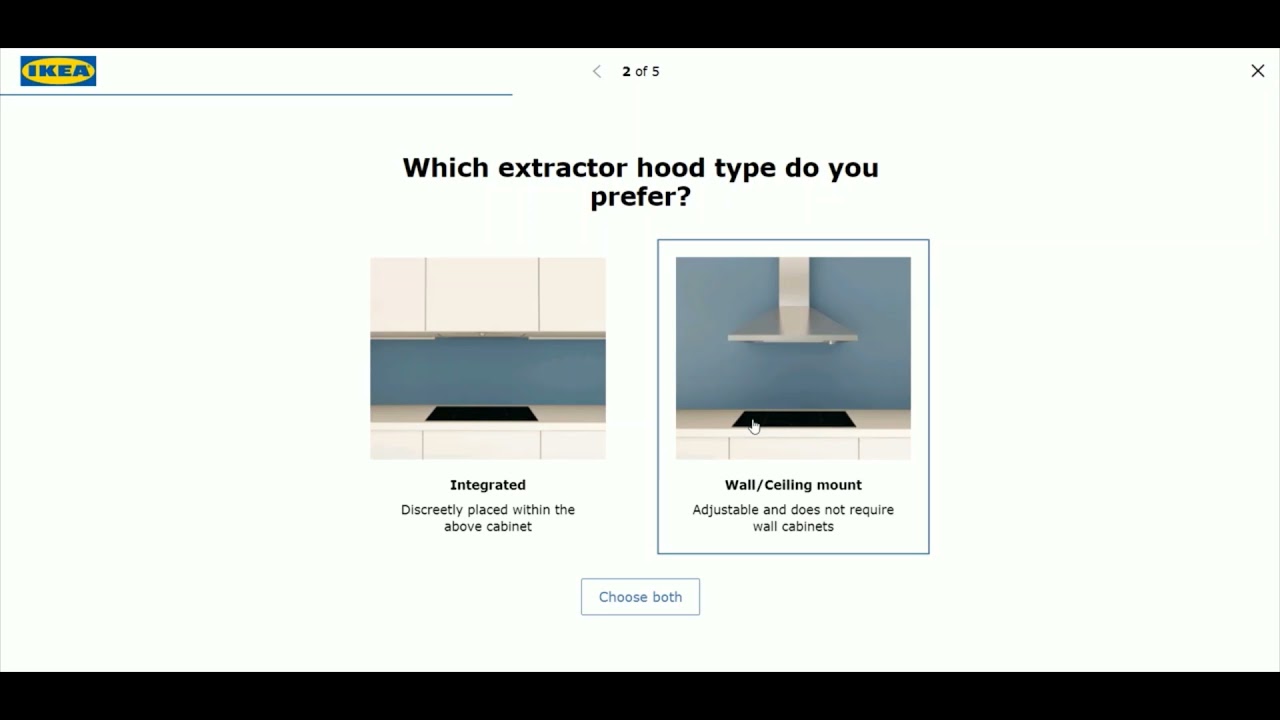 IKEA

2 of 5

Which extractor hood type do you prefer?

Integrated
Discreetly placed within the above cabinet

Wall/Ceiling mount
Adjustable and does not require wall cabinets

Choose both